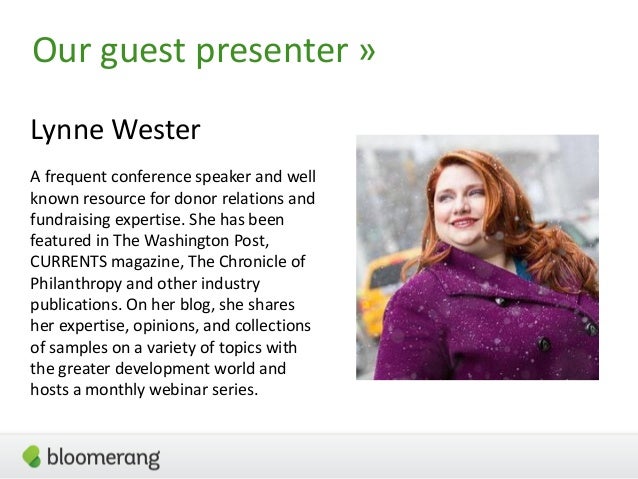 Our guest presenter »

Lynne Wester

A frequent conference speaker and well known resource for donor relations and fundraising expertise. She has been featured in The Washington Post, CURRENTS magazine, The Chronicle of Philanthropy and other industry publications. On her blog, she shares her expertise, opinions, and collections of samples on a variety of topics with the greater development world and hosts a monthly webinar series.

bloomerang